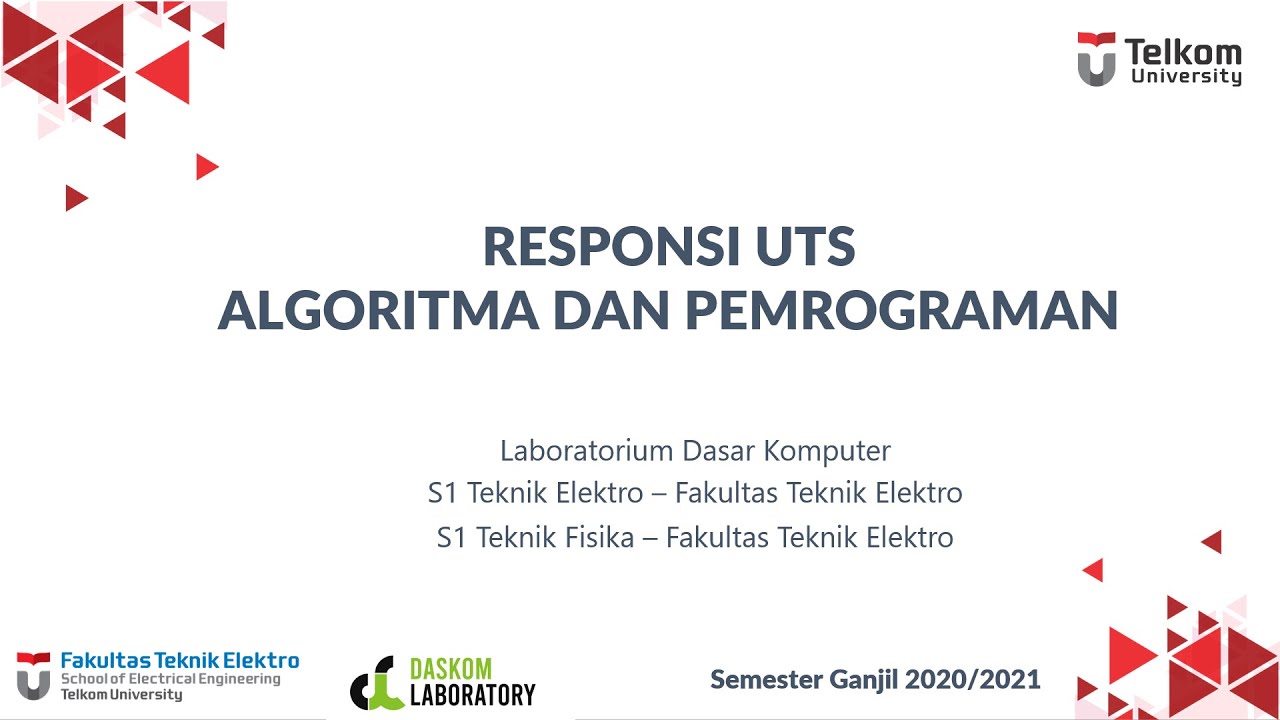 Telkom University

RESPONSI UTS
ALGORITMA DAN PEMROGRAMAN

Laboratorium Dasar Komputer
S1 Teknik Elektro – Fakultas Teknik Elektro
S1 Teknik Fisika – Fakultas Teknik Elektro

Fakultas Teknik Elektro
School of Electrical Engineering
Telkom University

DASKOM
LABORATORY

Semester Ganjil 2020/2021